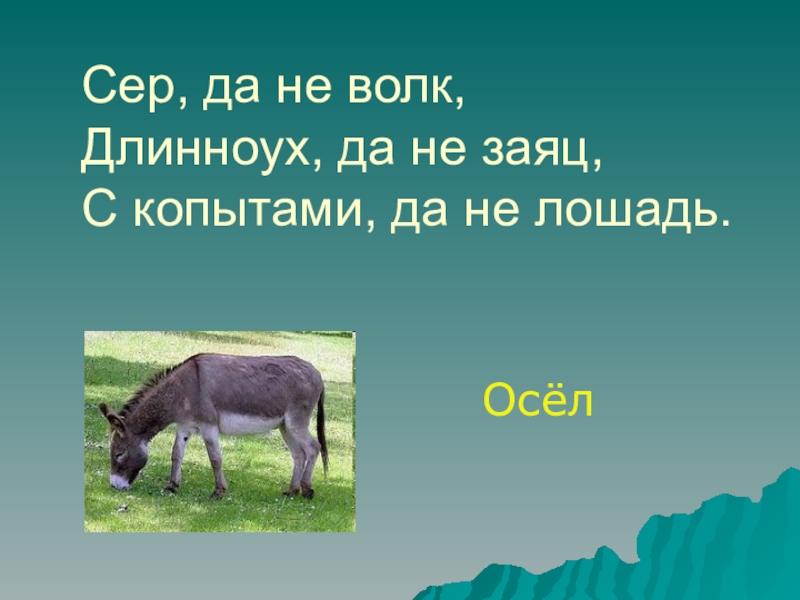 Сер, да не волк,
Длинноух, да не заяц,
С копытами, да не лошадь.

Осёл